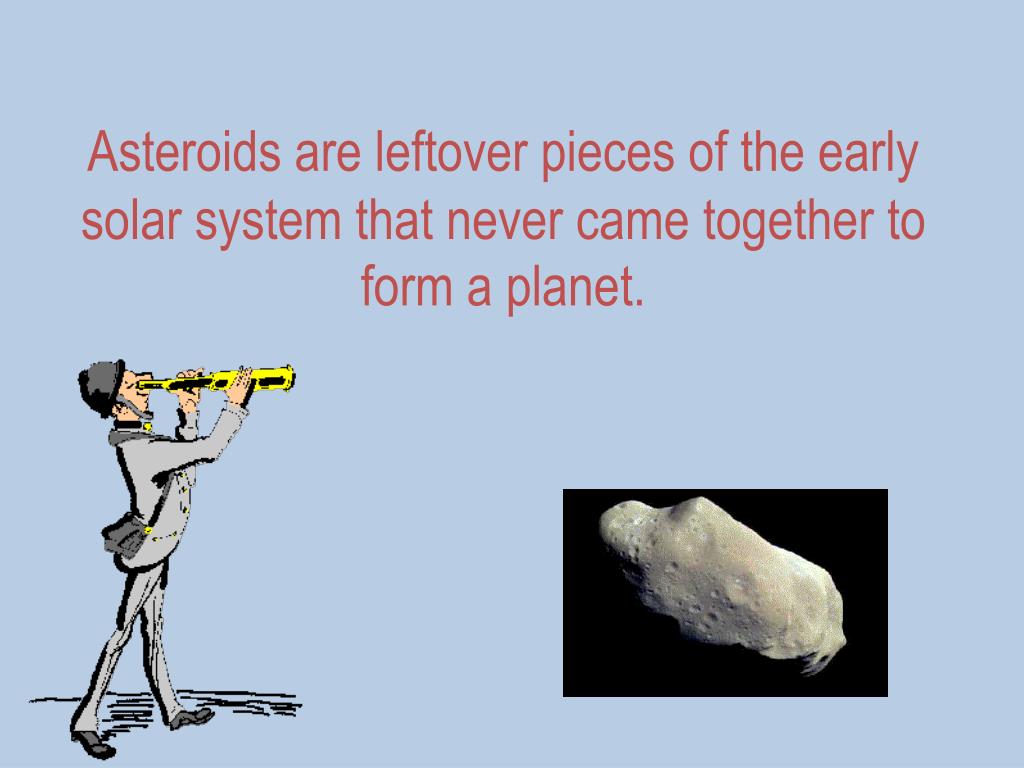 Asteroids are leftover pieces of the early solar system that never came together to form a planet.